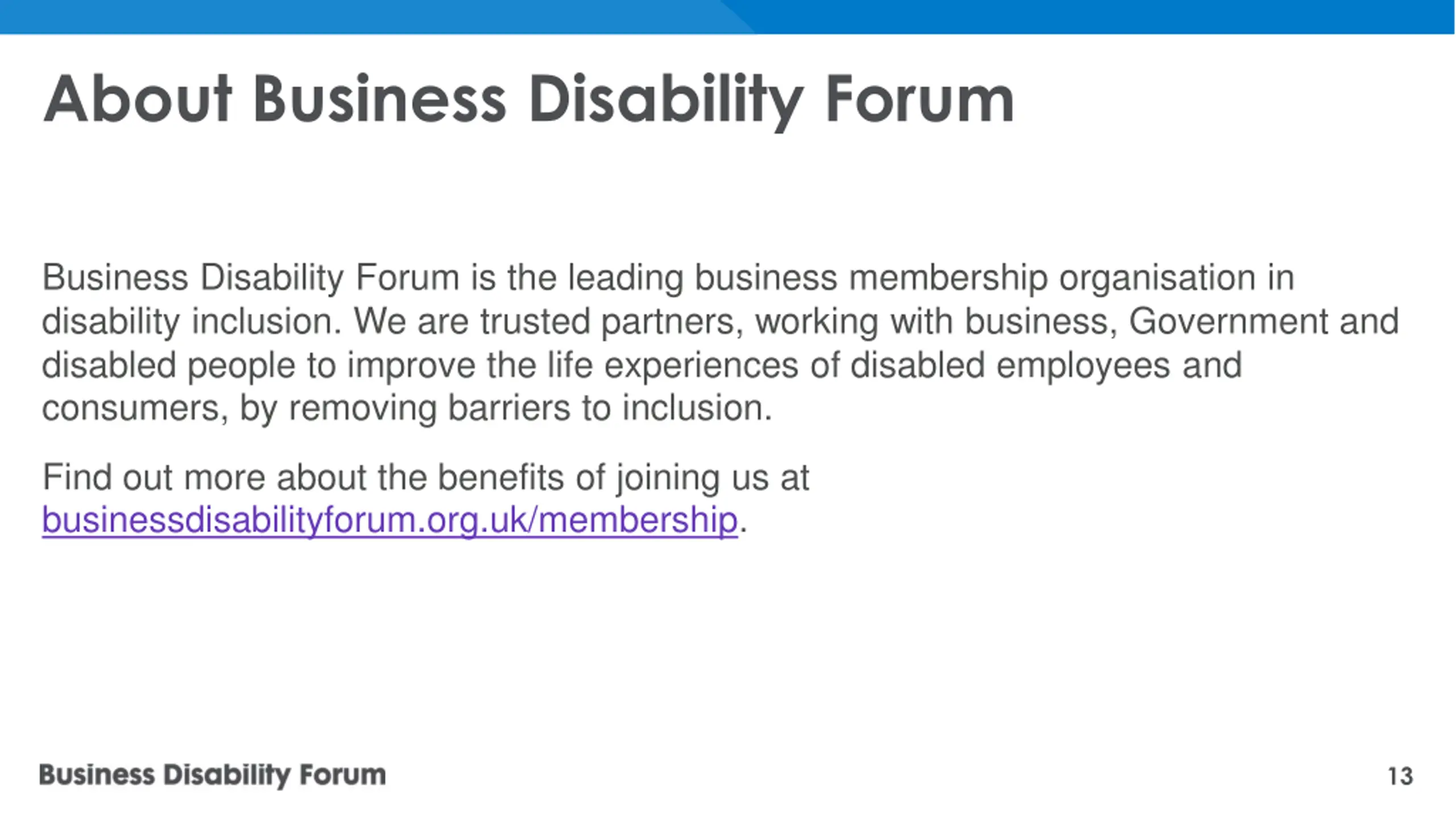 About Business Disability Forum

Business Disability Forum is the leading business membership organisation in disability inclusion. We are trusted partners, working with business, Government and disabled people to improve the life experiences of disabled employees and consumers, by removing barriers to inclusion.

Find out more about the benefits of joining us at businessdisabilityforum.org.uk/membership.

Business Disability Forum

13